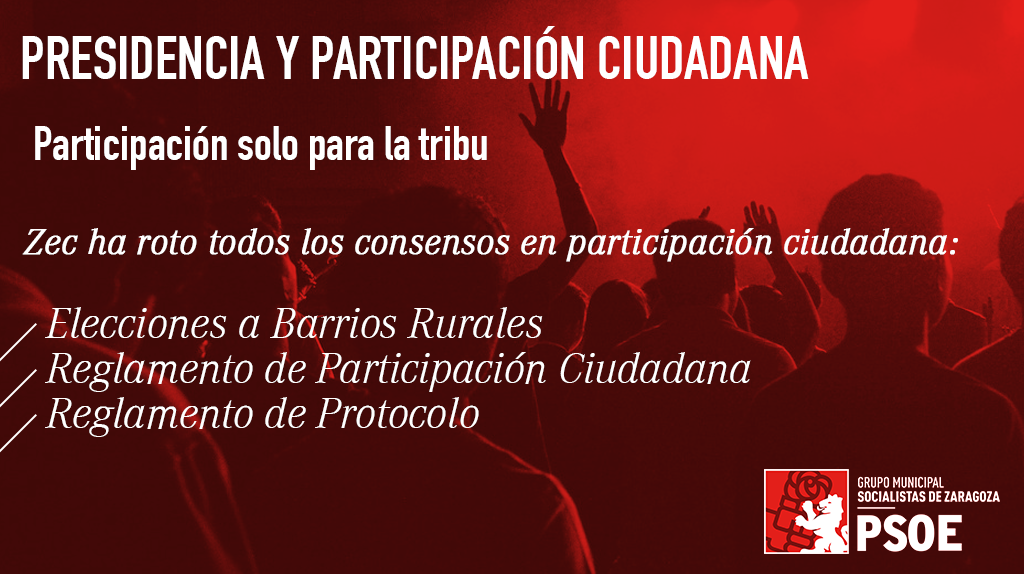 PRESIDENCIA Y PARTICIPACIÓN CIUDADANA

Participación solo para la tribu

Zec ha roto todos los consensos en participación ciudadana:

Elecciones a Barrios Rurales
Reglamento de Participación Ciudadana
Reglamento de Protocolo

GRUPO MUNICIPAL
SOCIALISTAS DE ZARAGOZA
PSOE